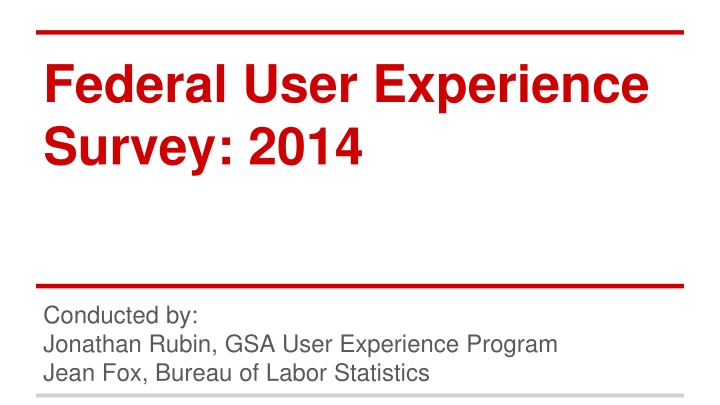 Federal User Experience Survey: 2014

Conducted by:
Jonathan Rubin, GSA User Experience Program
Jean Fox, Bureau of Labor Statistics